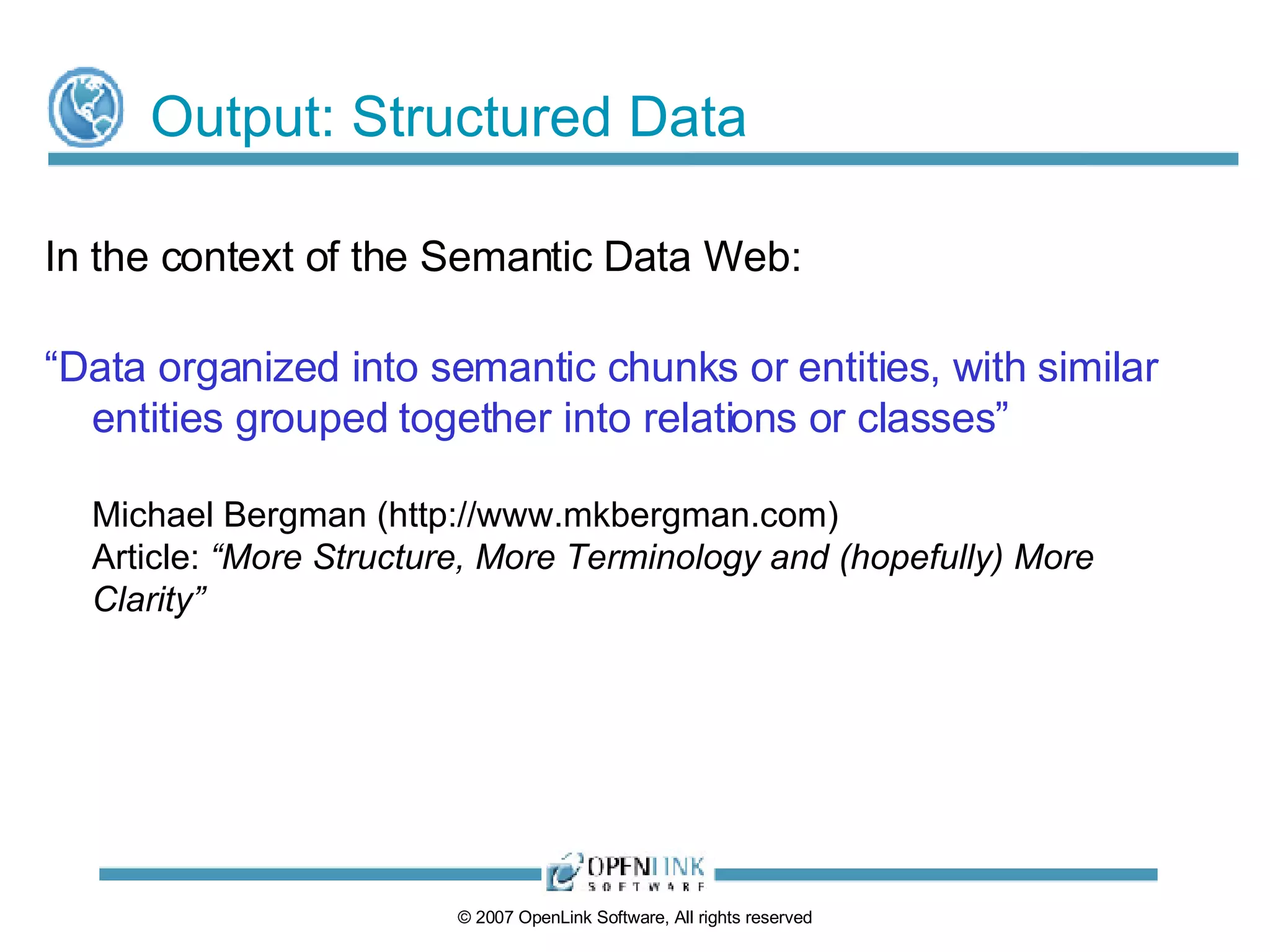 Output: Structured Data

In the context of the Semantic Data Web:

“Data organized into semantic chunks or entities, with similar entities grouped together into relations or classes”

Michael Bergman (http://www.mkbergman.com)
Article: “More Structure, More Terminology and (hopefully) More Clarity”

OPENLINK SOFTWARE

© 2007 OpenLink Software, All rights reserved